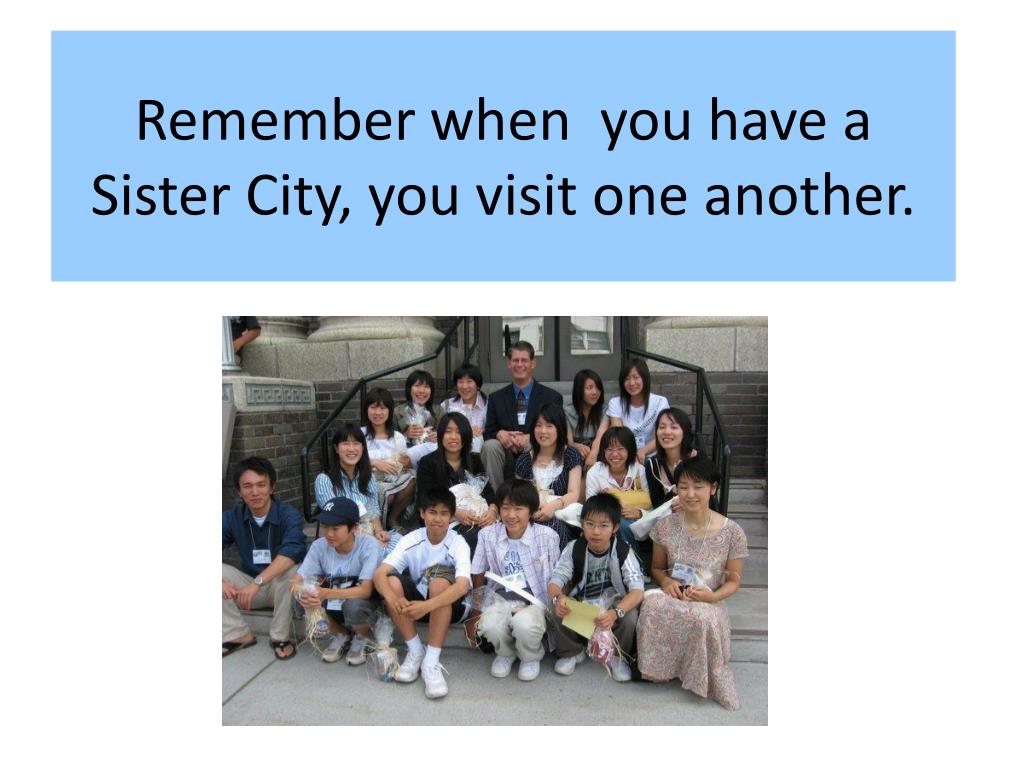 Remember when  you have a Sister City, you visit one another.